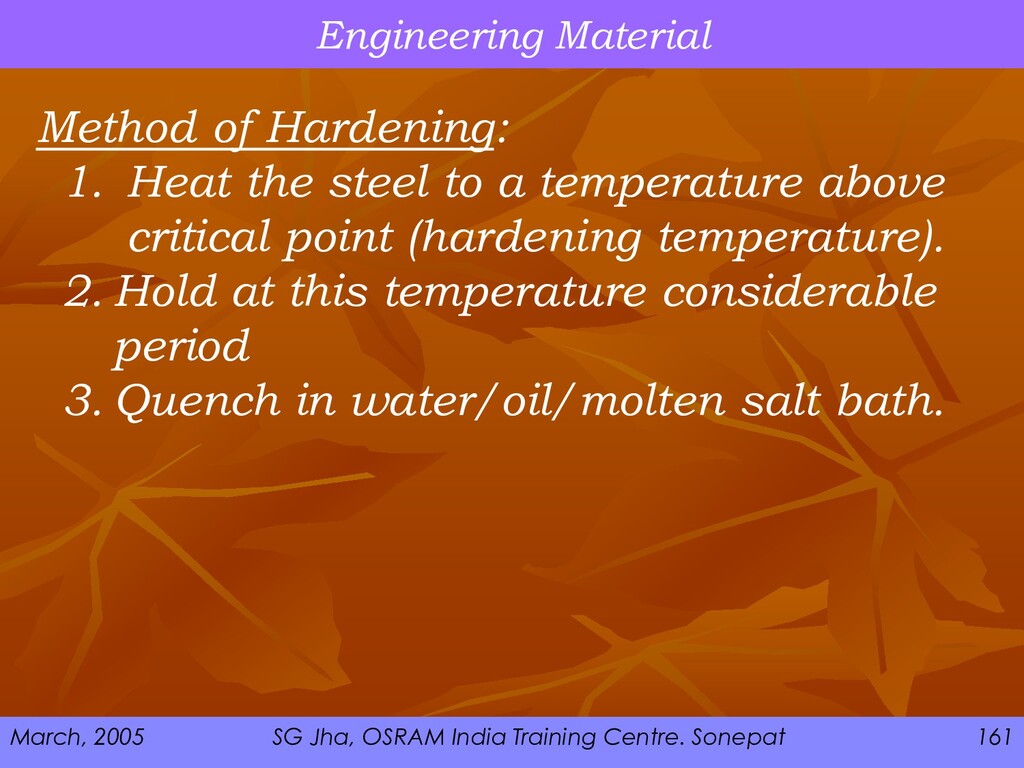 Engineering Material

Method of Hardening:

1. Heat the steel to a temperature above critical point (hardening temperature).
2. Hold at this temperature considerable period
3. Quench in water/oil/molten salt bath.

March, 2005 SG Jha, OSRAM India Training Centre. Sonepat 161